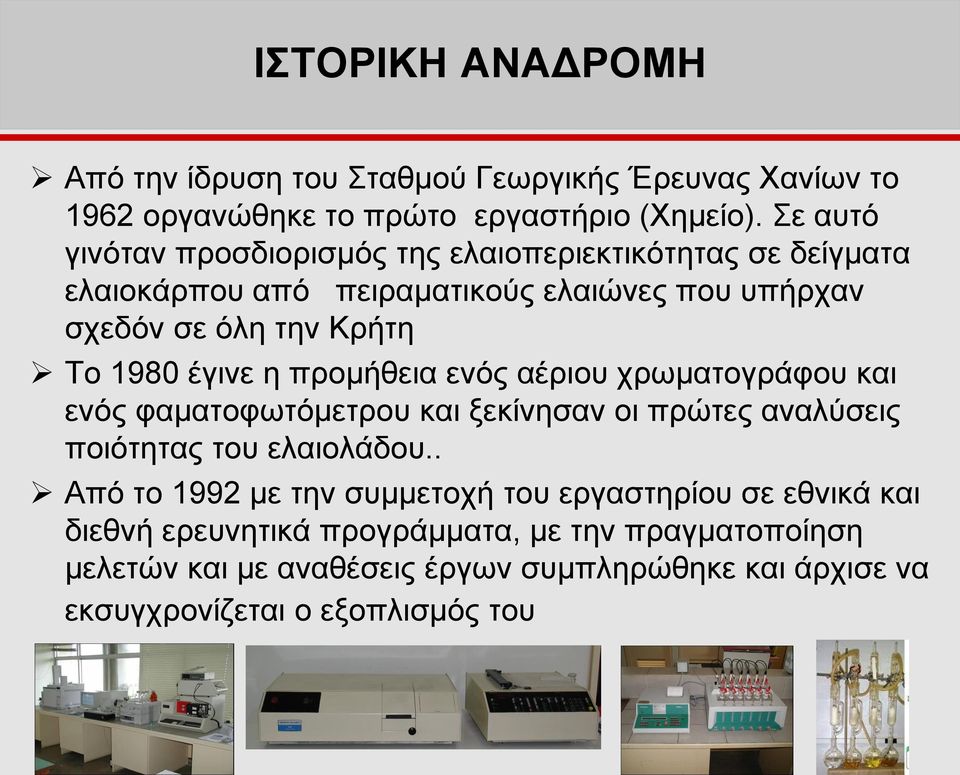 ΙΣΤΟΡΙΚΗ ΑΝΑΔΡΟΜΗ

➢ Από την ίδρυση του Σταθμού Γεωργικής Έρευνας Χανίων το 1962 οργανώθηκε το πρώτο εργαστήριο (Χημείο). Σε αυτό γινόταν προσδιορισμός της ελαιοπεριεκτικότητας σε δείγματα ελαιοκάρπου από πειραματικούς ελαιώνες που υπήρχαν σχεδόν σε όλη την Κρήτη

➢ Το 1980 έγινε η προμήθεια ενός αέριου χρωματογράφου και ενός φαματοφωτόμετρου και ξεκίνησαν οι πρώτες αναλύσεις ποιότητας του ελαιολάδου..

➢ Από το 1992 με την συμμετοχή του εργαστηρίου σε εθνικά και διεθνή ερευνητικά προγράμματα, με την πραγματοποίηση μελετών και με αναθέσεις έργων συμπληρώθηκε και άρχισε να εκσυγχρονίζεται ο εξοπλισμός του